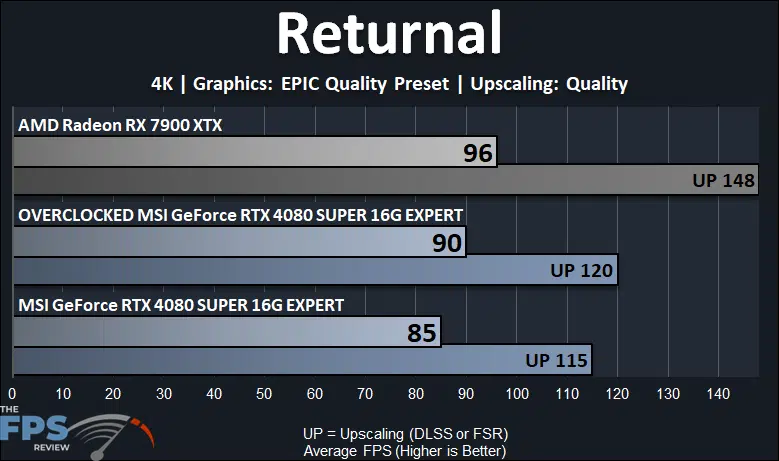 Returnal

4K | Graphics: EPIC Quality Preset | Upscaling: Quality

AMD Radeon RX 7900 XTX

96

UP 148

OVERCLOCKED MSI GeForce RTX 4080 SUPER 16G EXPERT

90

UP 120

MSI GeForce RTX 4080 SUPER 16G EXPERT

85

UP 115

0 10 20 30 40 50 60 70 80 90 100 110 120 130 140

THE FPS REVIEW

UP = Upscaling (DLSS or FSR)
Average FPS (Higher is Better)